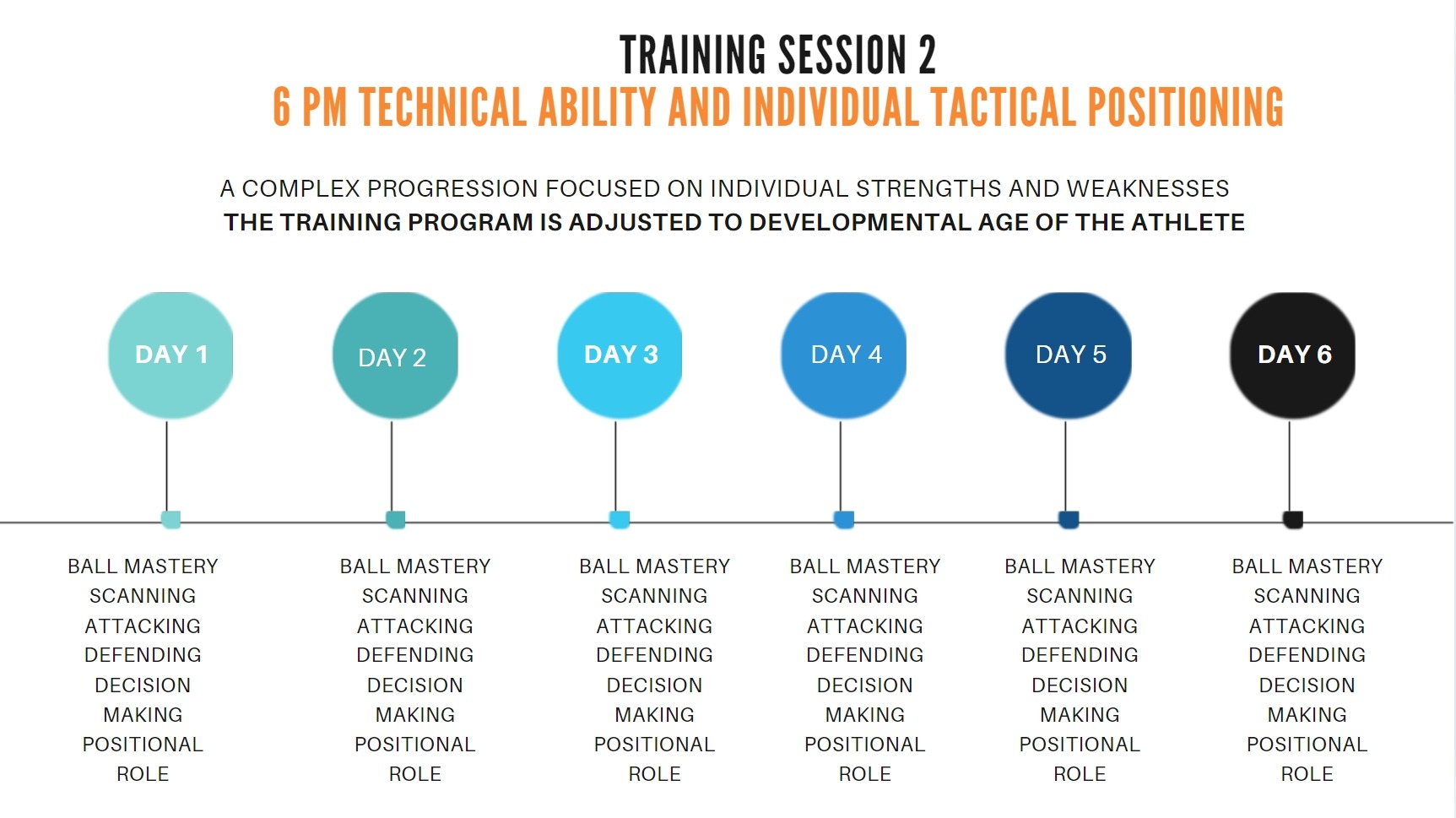 TRAINING SESSION 2
6 PM TECHNICAL ABILITY AND INDIVIDUAL TACTICAL POSITIONING

A COMPLEX PROGRESSION FOCUSED ON INDIVIDUAL STRENGTHS AND WEAKNESSES
THE TRAINING PROGRAM IS ADJUSTED TO DEVELOPMENTAL AGE OF THE ATHLETE

DAY 1

BALL MASTERY
SCANNING
ATTACKING
DEFENDING
DECISION MAKING
POSITIONAL ROLE

DAY 2

BALL MASTERY
SCANNING
ATTACKING
DEFENDING
DECISION MAKING
POSITIONAL ROLE

DAY 3

BALL MASTERY
SCANNING
ATTACKING
DEFENDING
DECISION MAKING
POSITIONAL ROLE

DAY 4

BALL MASTERY
SCANNING
ATTACKING
DEFENDING
DECISION MAKING
POSITIONAL ROLE

DAY 5

BALL MASTERY
SCANNING
ATTACKING
DEFENDING
DECISION MAKING
POSITIONAL ROLE

DAY 6

BALL MASTERY
SCANNING
ATTACKING
DEFENDING
DECISION MAKING
POSITIONAL ROLE